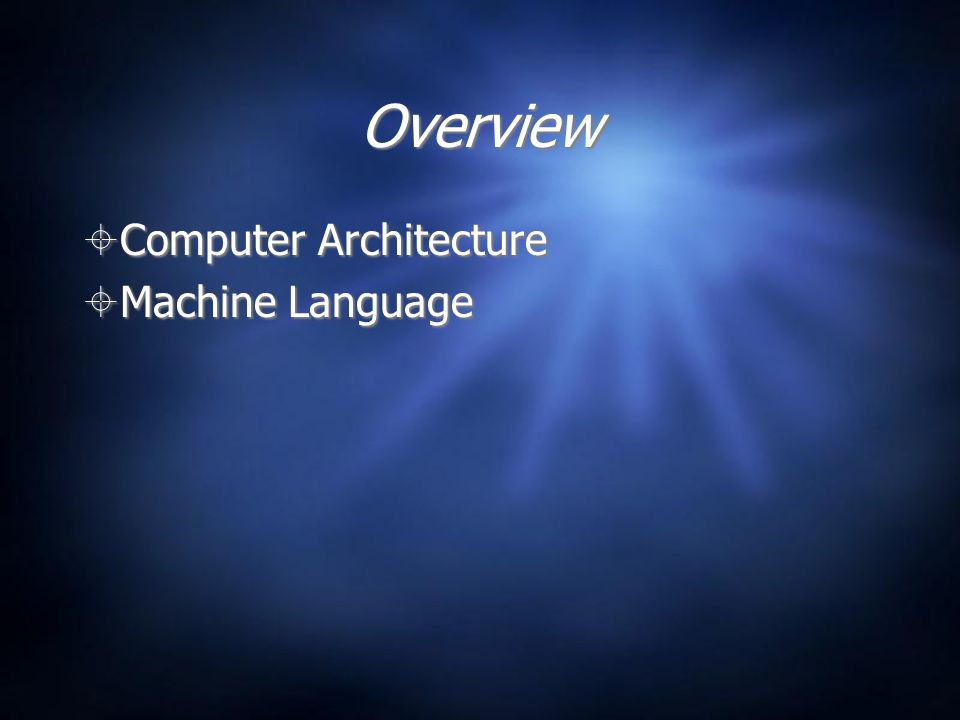 Overview

Computer Architecture
Machine Language